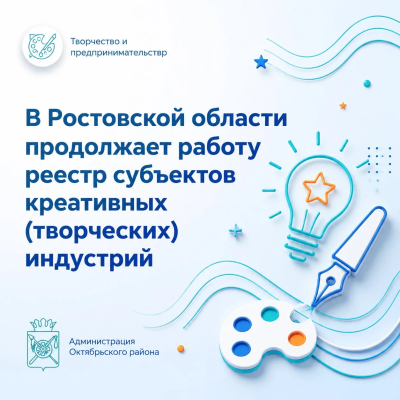 Творчество и предпринимательствр

В Ростовской области продолжает работу реестр субъектов креативных (творческих) индустрий

Администрация
Октябрьского района